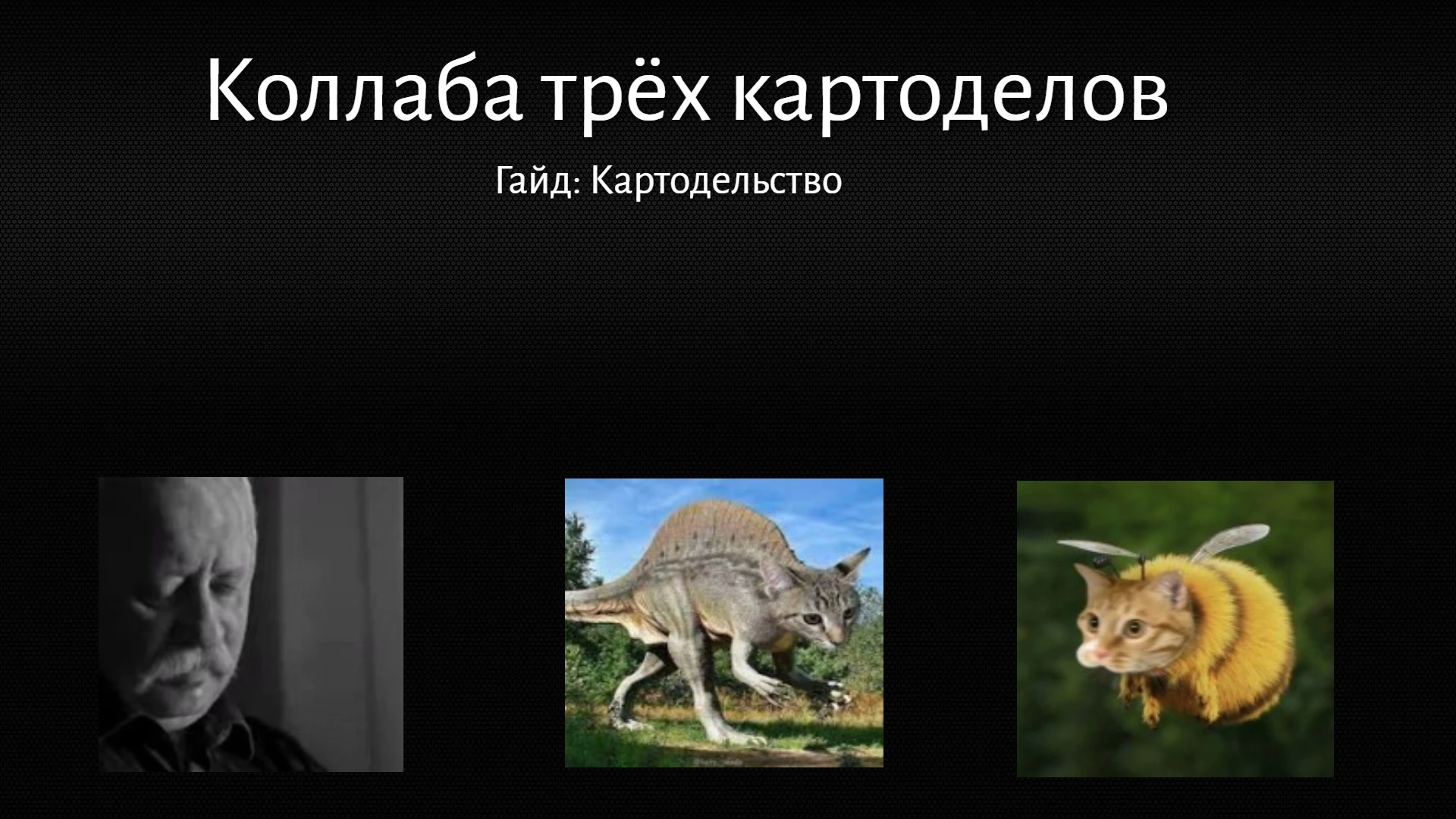 Коллаба трёх картоделов

Гайд: Картодельство